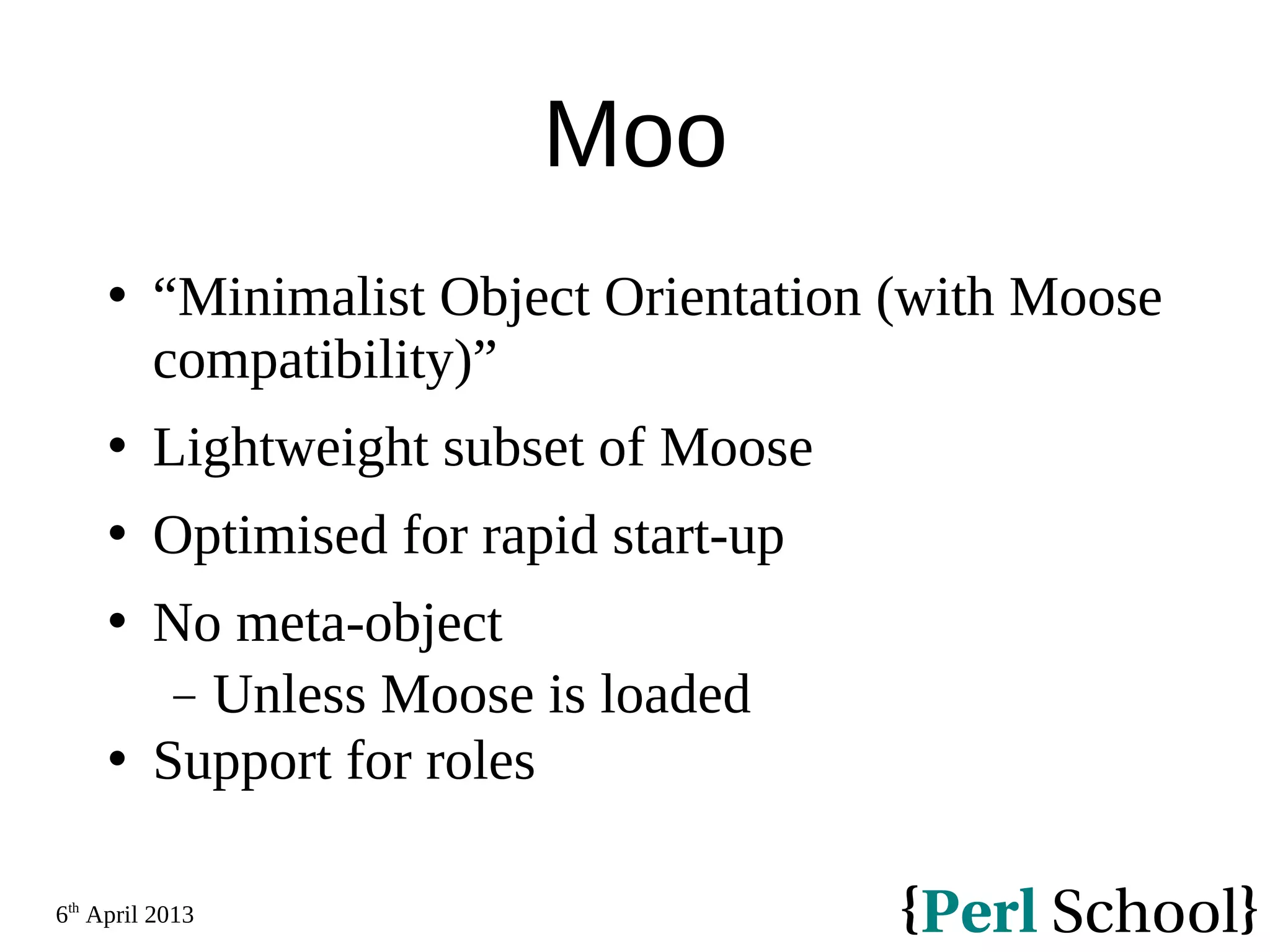 Moo

• “Minimalist Object Orientation (with Moose compatibility)”
• Lightweight subset of Moose
• Optimised for rapid start-up
• No meta-object
– Unless Moose is loaded
• Support for roles

6th April 2013

{Perl School}